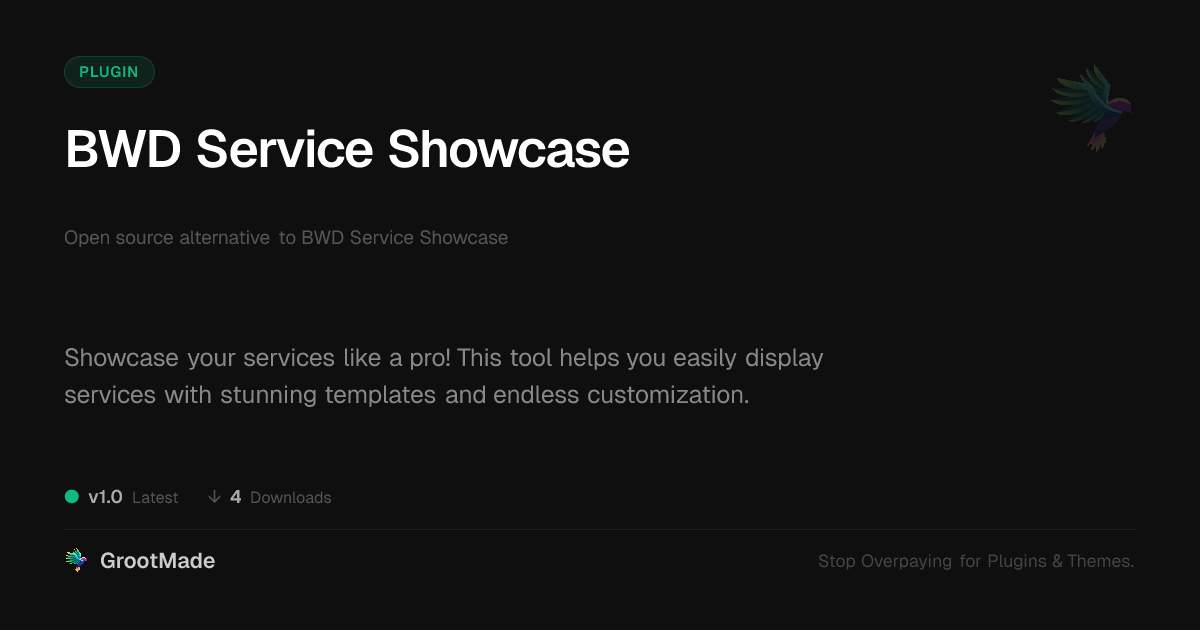 PLUGIN

BWD Service Showcase

Open source alternative to BWD Service Showcase

Showcase your services like a pro! This tool helps you easily display services with stunning templates and endless customization.

v1.0 Latest ↓ 4 Downloads

GrootMade

Stop Overpaying for Plugins & Themes.